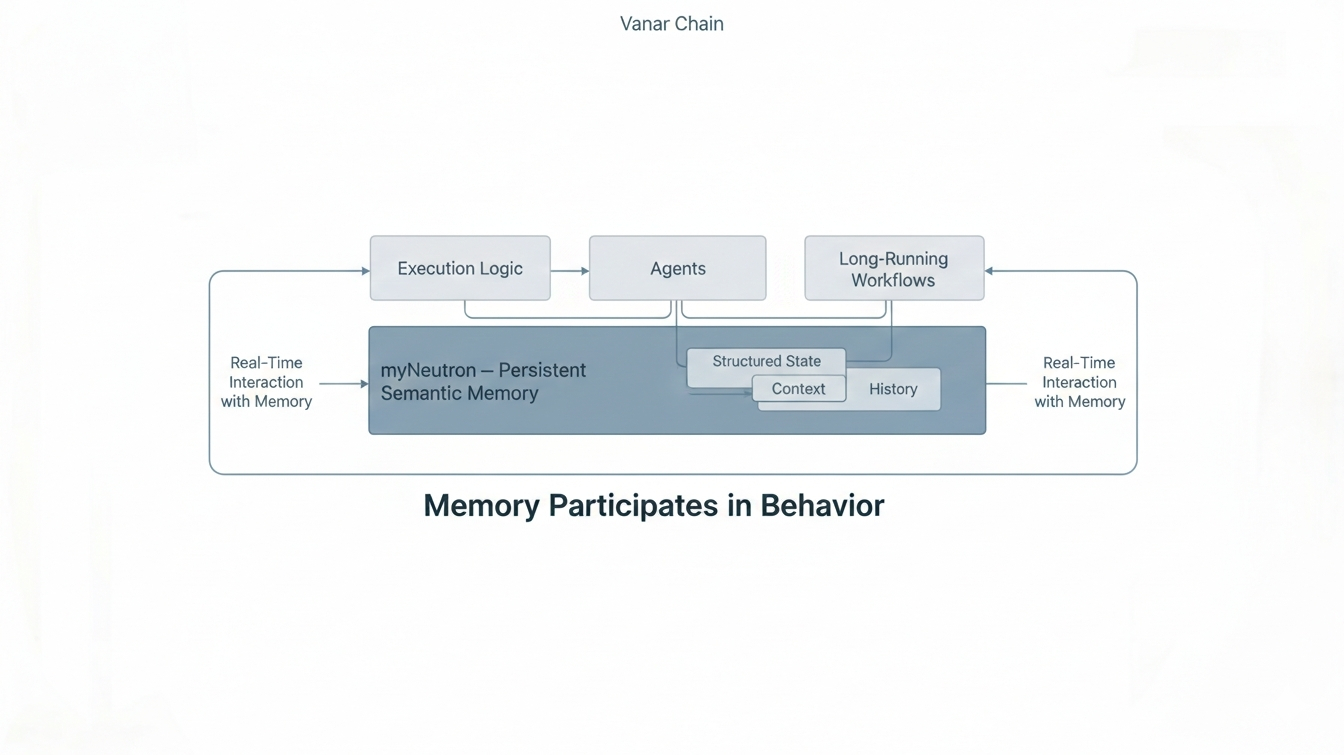 Vanar Chain

Execution Logic

Agents

Long-Running Workflows

Real-Time Interaction with Memory

myNeutron — Persistent Semantic Memory

Structured State

Context

History

Real-Time Interaction with Memory

Memory Participates in Behavior